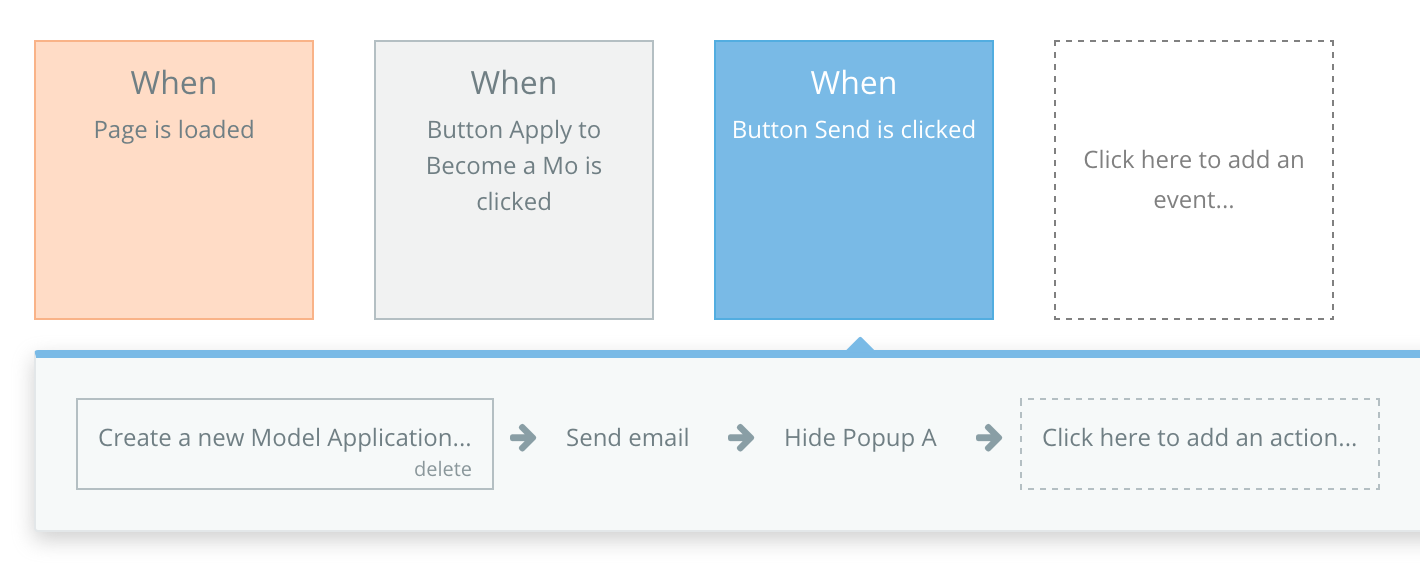 When
Page is loaded

When
Button Apply to Become a Mo is clicked

When
Button Send is clicked

Click here to add an event...

Create a new Model Application...
delete

Send email

Hide Popup A

Click here to add an action...